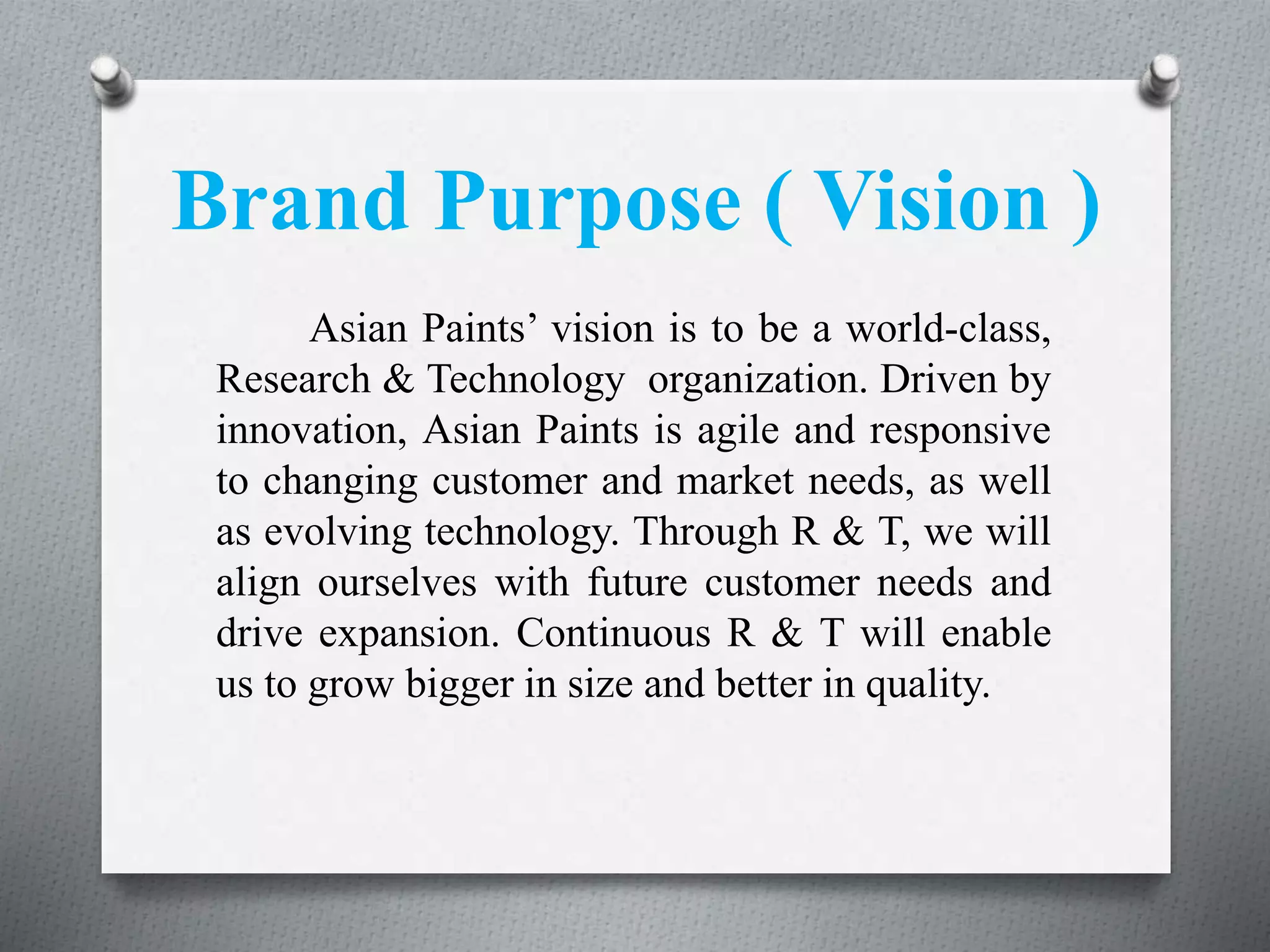 Brand Purpose ( Vision )

Asian Paints’ vision is to be a world-class, Research & Technology organization. Driven by innovation, Asian Paints is agile and responsive to changing customer and market needs, as well as evolving technology. Through R & T, we will align ourselves with future customer needs and drive expansion. Continuous R & T will enable us to grow bigger in size and better in quality.